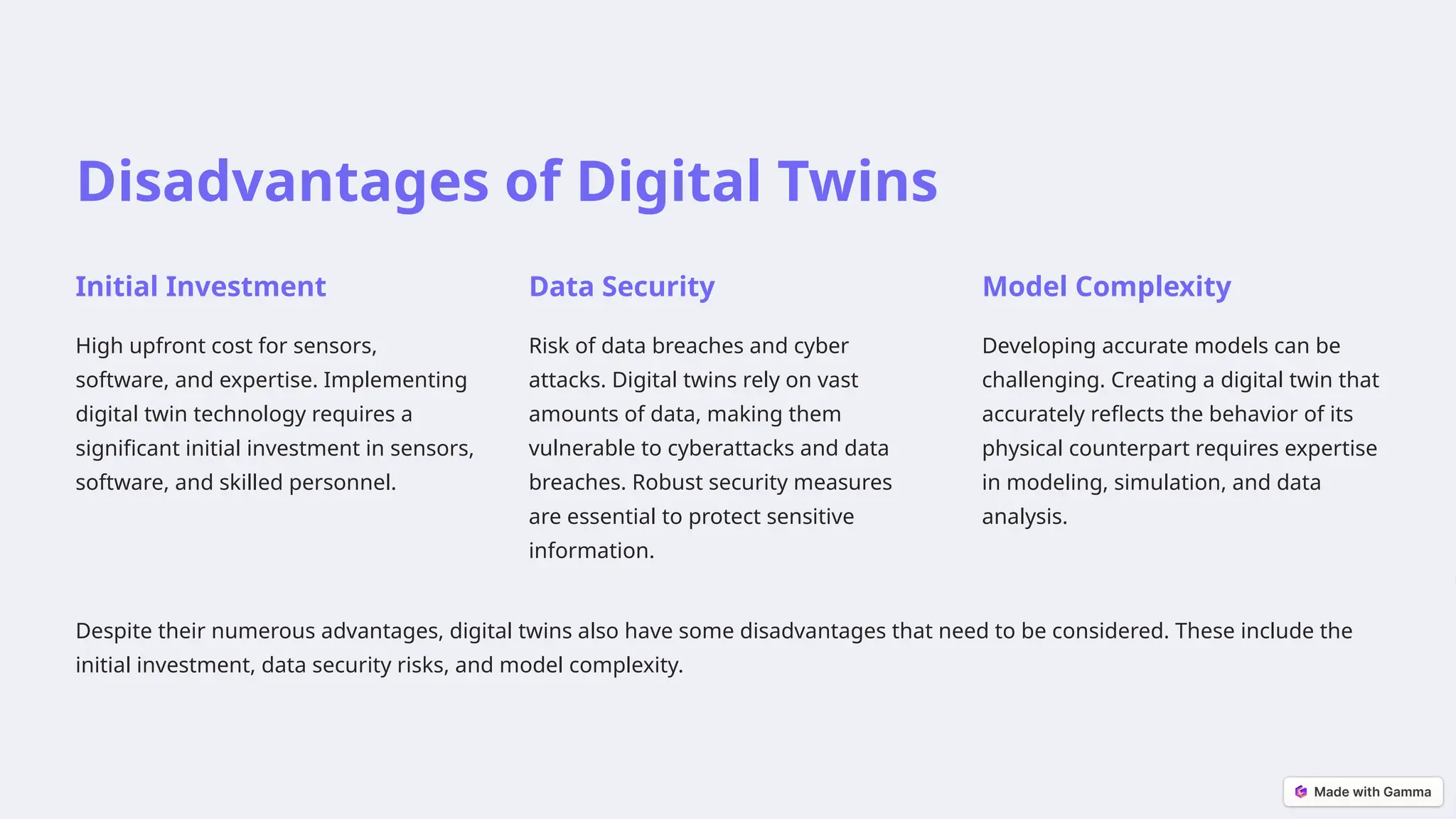 Disadvantages of Digital Twins

Initial Investment

High upfront cost for sensors, software, and expertise. Implementing digital twin technology requires a significant initial investment in sensors, software, and skilled personnel.

Data Security

Risk of data breaches and cyber attacks. Digital twins rely on vast amounts of data, making them vulnerable to cyberattacks and data breaches. Robust security measures are essential to protect sensitive information.

Model Complexity

Developing accurate models can be challenging. Creating a digital twin that accurately reflects the behavior of its physical counterpart requires expertise in modeling, simulation, and data analysis.

Despite their numerous advantages, digital twins also have some disadvantages that need to be considered. These include the initial investment, data security risks, and model complexity.

Made with Gamma